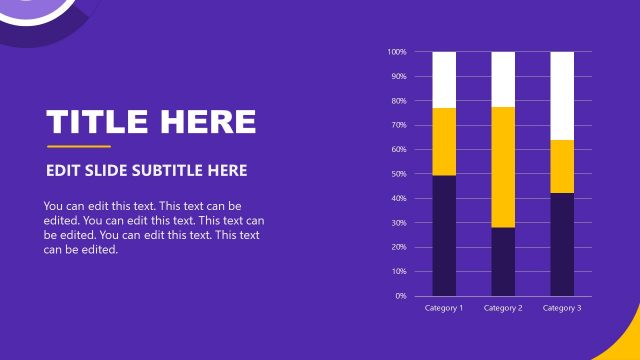 TITLE HERE

EDIT SLIDE SUBTITLE HERE

You can edit this text. This text can be edited. You can edit this text. This text can be edited. You can edit this text. This text can be edited.

100%
90%
80%
70%
60%
50%
40%
30%
20%
10%
0%

Category 1
Category 2
Category 3